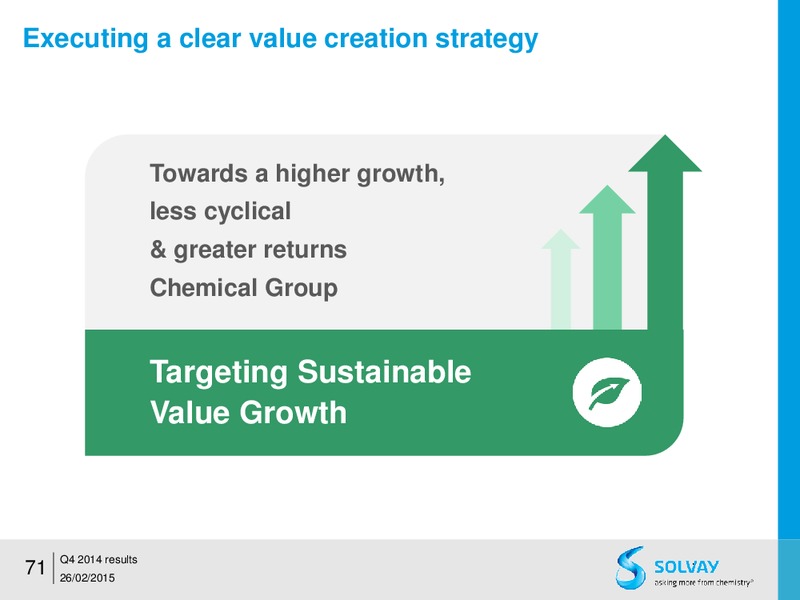 Executing a clear value creation strategy

Towards a higher growth,
less cyclical
& greater returns
Chemical Group

Targeting Sustainable
Value Growth

71

Q4 2014 results
26/02/2015

SOLVAY
asking more from chemistry®